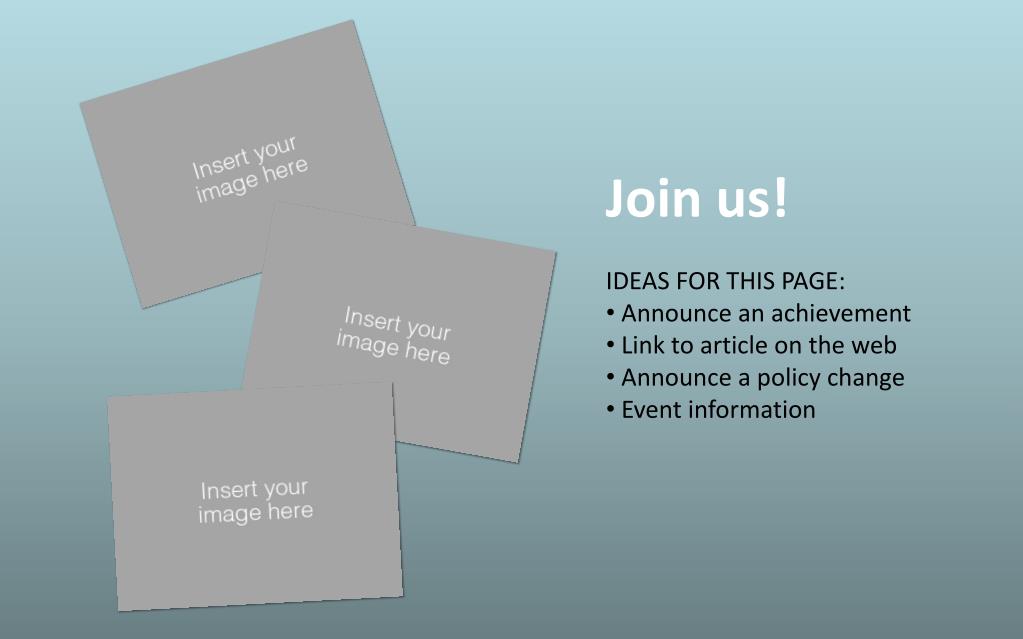 Insert your image here

Insert your image here

Insert your image here

Join us!

IDEAS FOR THIS PAGE:
• Announce an achievement
• Link to article on the web
• Announce a policy change
• Event information